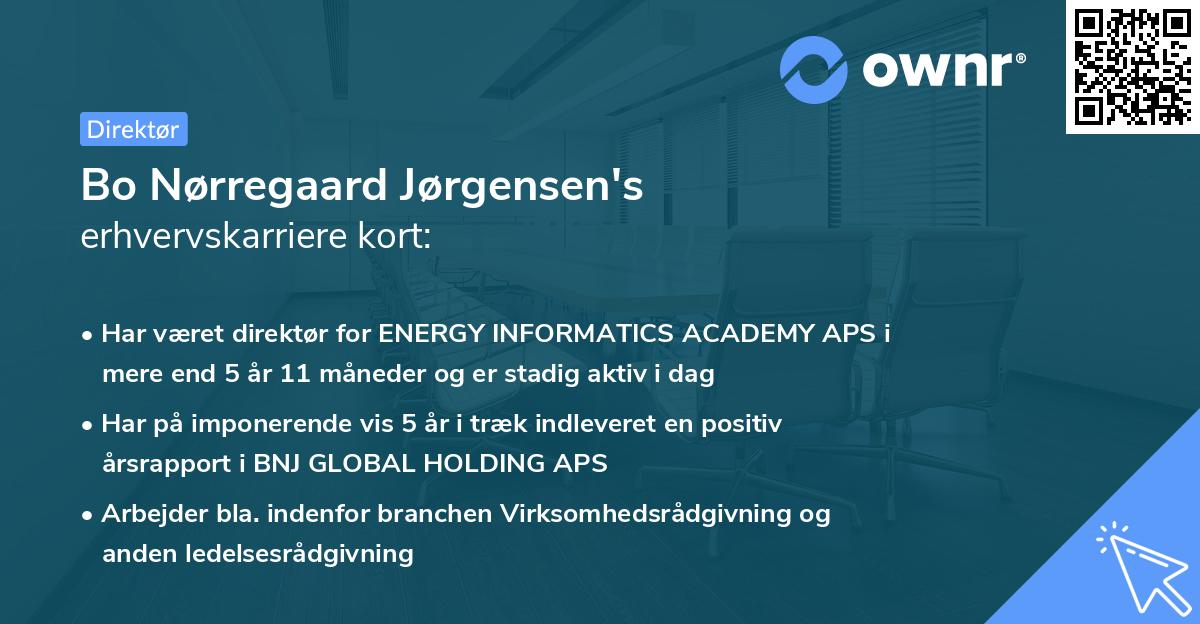 ownr®

Direktør

Bo Nørregaard Jørgensen's
erhvervskarriere kort:

• Har været direktør for ENERGY INFORMATICS ACADEMY APS i mere end 5 år 11 måneder og er stadig aktiv i dag

• Har på imponerende vis 5 år i træk indleveret en positiv årsrapport i BNJ GLOBAL HOLDING APS

• Arbejder bla. indenfor branchen Virksomhedsrådgivning og anden ledelsesrådgivning